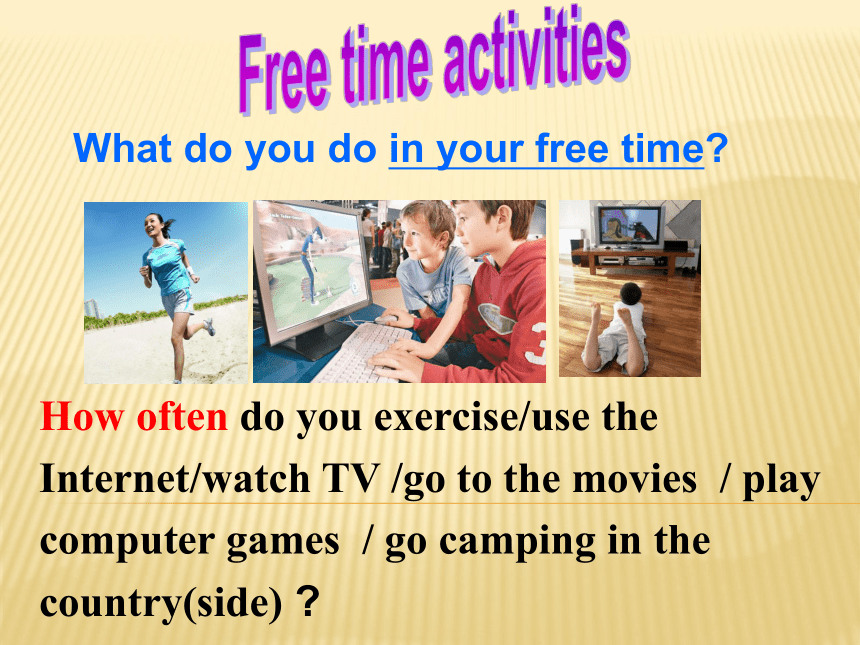 Free time activities

What do you do in your free time?

How often do you exercise/use the Internet/watch TV /go to the movies / play computer games / go camping in the country(side)？